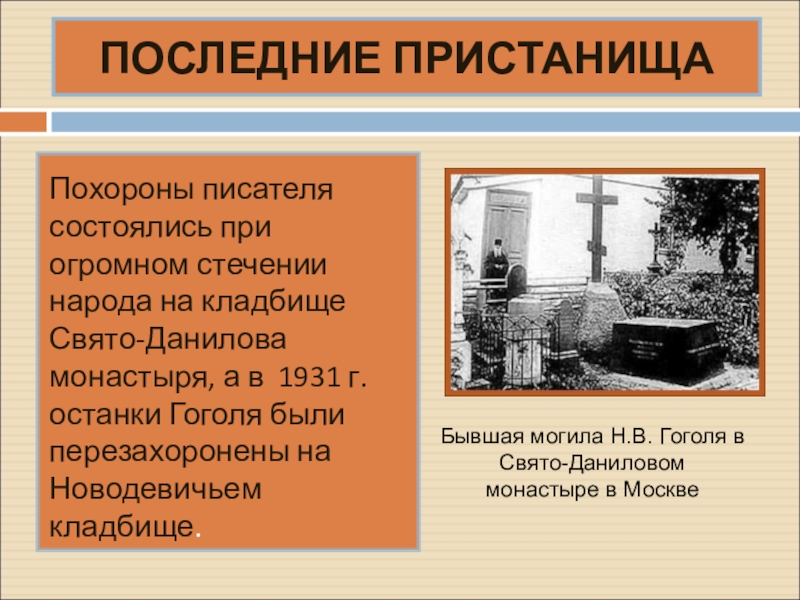 ПОСЛЕДНИЕ ПРИСТАНИЩА

Похороны писателя состоялись при огромном стечении народа на кладбище Свято-Данилова монастыря, а в 1931 г. останки Гоголя были перезахоронены на Новодевичьем кладбище.

Бывшая могила Н.В. Гоголя в Свято-Даниловом монастыре в Москве